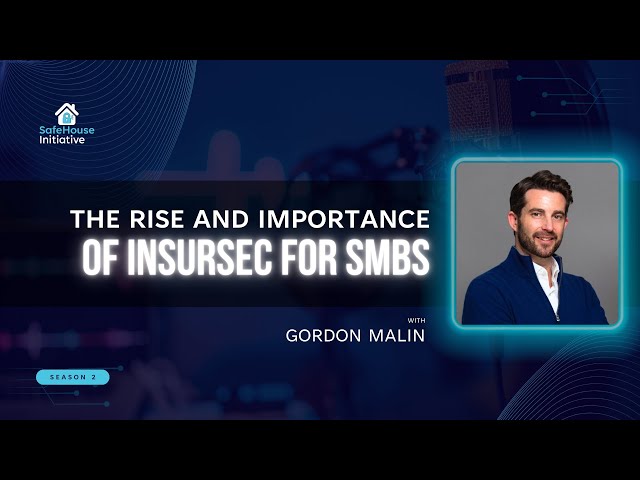 SafeHouse Initiative

THE RISE AND IMPORTANCE
OF INSURSEC FOR SMBS

WITH
GORDON MALIN

SEASON 2